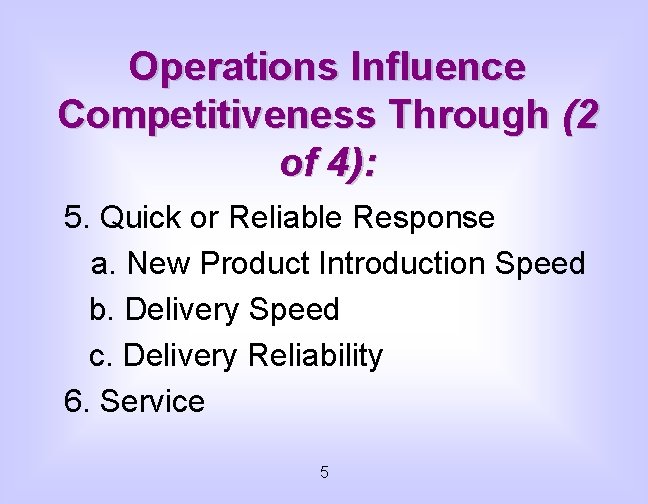 Operations Influence Competitiveness Through (2 of 4):

5. Quick or Reliable Response

a. New Product Introduction Speed

b. Delivery Speed

c. Delivery Reliability

6. Service

5